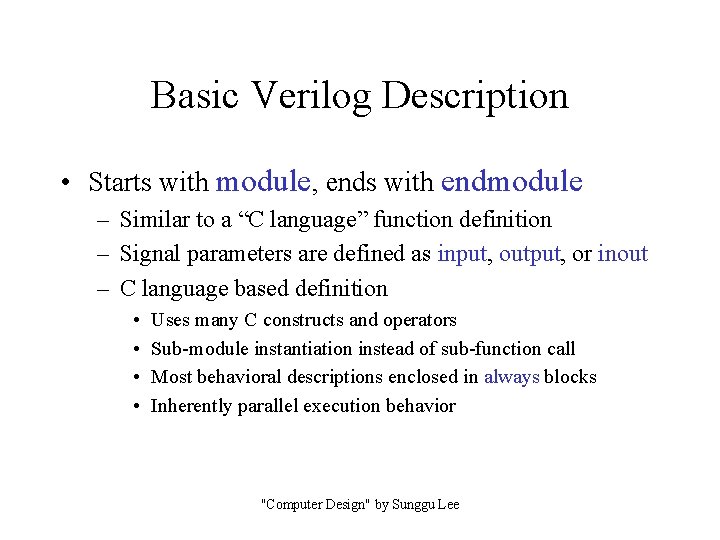 Basic Verilog Description

• Starts with module, ends with endmodule
– Similar to a “C language” function definition
– Signal parameters are defined as input, output, or inout
– C language based definition
• Uses many C constructs and operators
• Sub-module instantiation instead of sub-function call
• Most behavioral descriptions enclosed in always blocks
• Inherently parallel execution behavior

"Computer Design" by Sunggu Lee